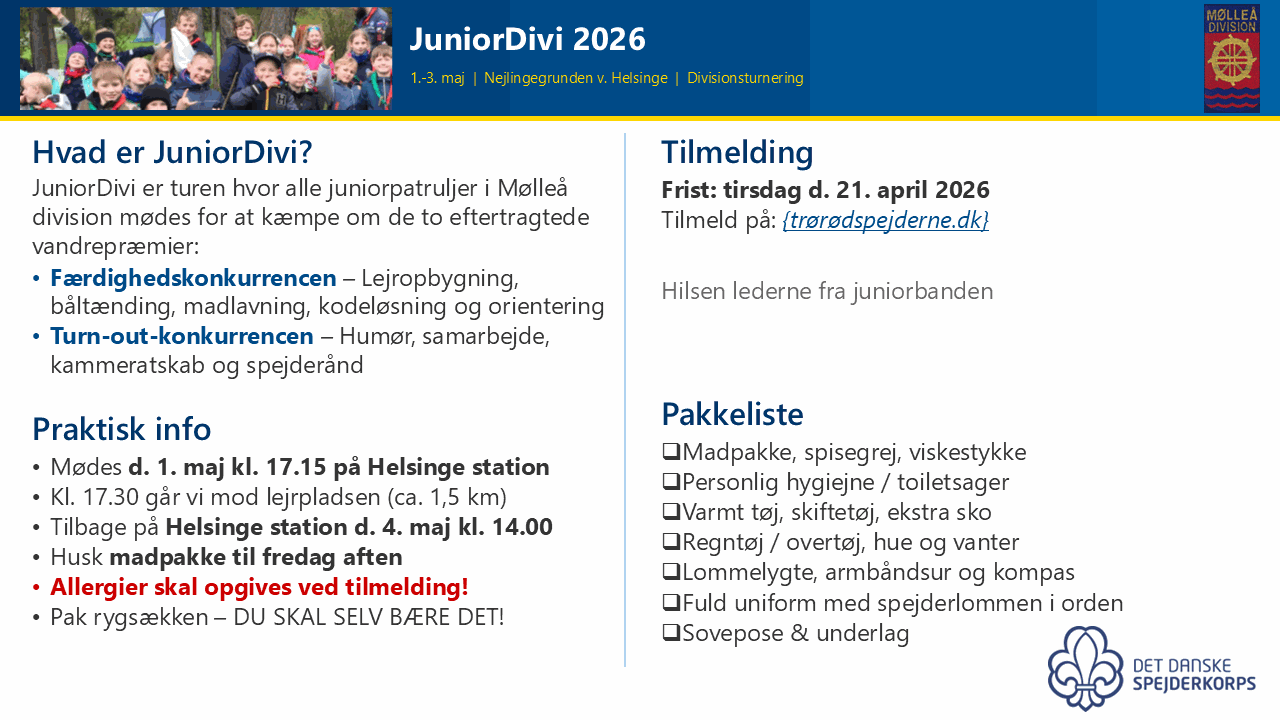 JuniorDivi 2026

1.-3. maj | Nejlingegrunden v. Helsinge | Divisionsturnering

MØLLEÅ DIVISION

Hvad er JuniorDivi?

JuniorDivi er turen hvor alle juniorpatruljer i Mølleå division mødes for at kæmpe om de to eftertragtede vandrepræmier:

• Færdighedskonkurrencen – Lejropbygning, båltænding, madlavning, kodeløsning og orientering
• Turn-out-konkurrencen – Humør, samarbejde, kammeratskab og spejderånd

Praktisk info

• Mødes d. 1. maj kl. 17.15 på Helsinge station
• Kl. 17.30 går vi mod lejrpladsen (ca. 1,5 km)
• Tilbage på Helsinge station d. 4. maj kl. 14.00
• Husk madpakke til fredag aften
• Allergier skal opgives ved tilmelding!
• Pak rygsækken – DU SKAL SELV BÆRE DET!

Tilmelding

Frist: tirsdag d. 21. april 2026
Tilmeld på: {trørødspejderne.dk}

Hilsen lederne fra juniorbanden

Pakkeliste

❑Madpakke, spisegrej, viskestykke
❑Personlig hygiejne / toiletsager
❑Varmt tøj, skiftetøj, ekstra sko
❑Regntøj / overtøj, hue og vanter
❑Lommelygte, armbåndsur og kompas
❑Fuld uniform med spejderlommen i orden
❑Sovepose & underlag

DET DANSKE SPEJDERKORPS